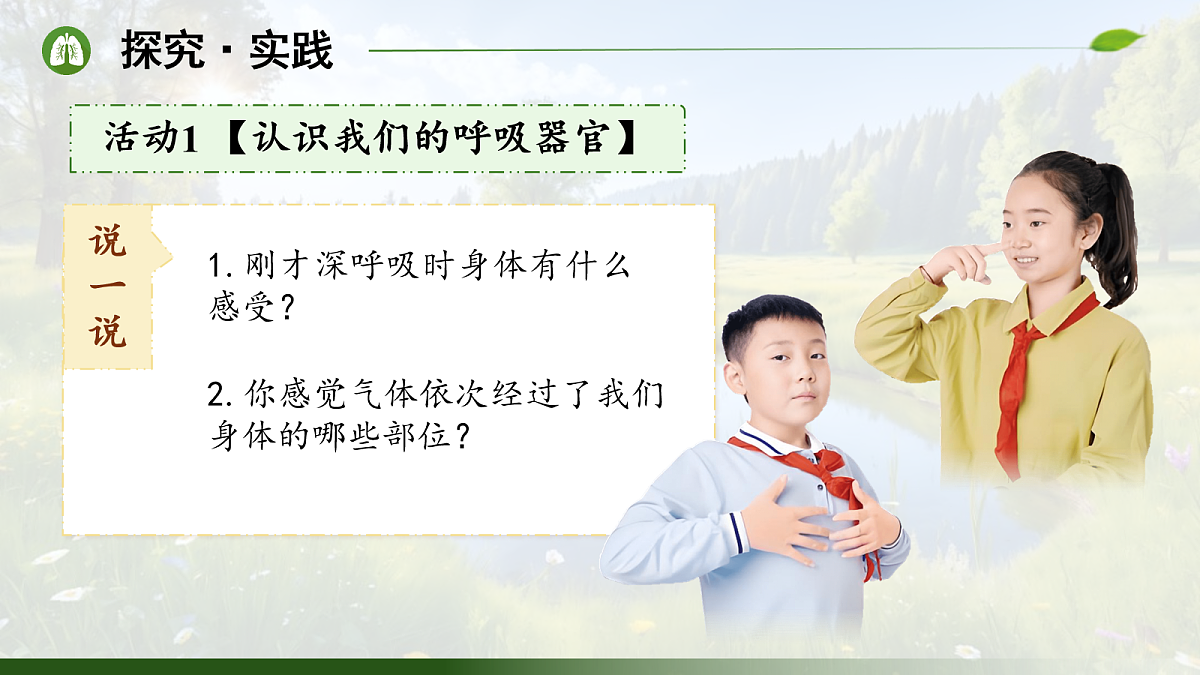 探究 · 实践

活动1【认识我们的呼吸器官】

说一说

1. 刚才深呼吸时身体有什么感受？

2. 你感觉气体依次经过了我们身体的哪些部位？